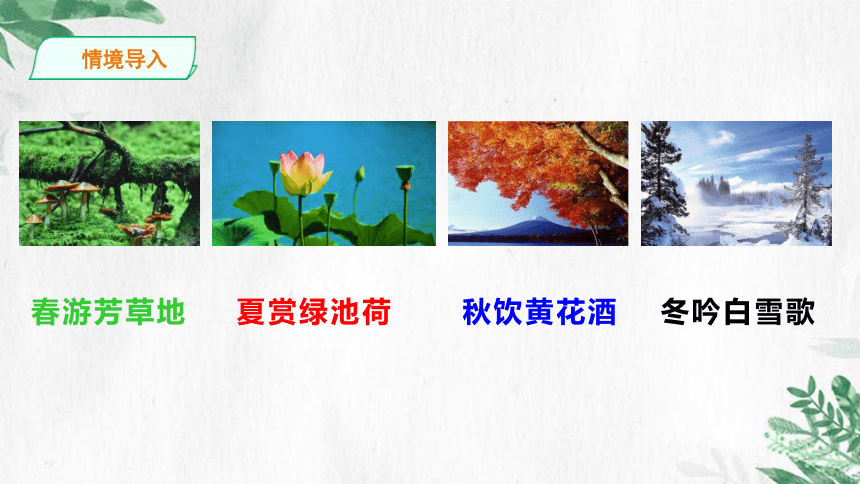 情境导入

春游芳草地

夏赏绿池荷

秋饮黄花酒

冬吟白雪歌